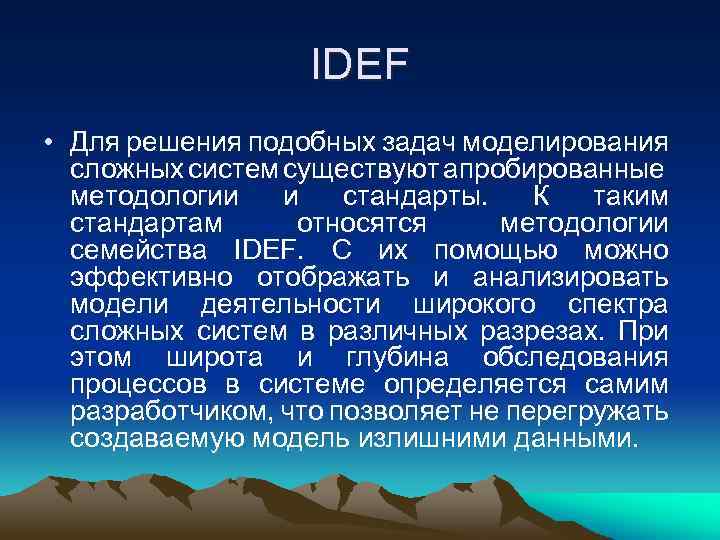 IDEF

• Для решения подобных задач моделирования сложных систем существуют апробированные методологии и стандарты. К таким стандартам относятся методологии семейства IDEF. С их помощью можно эффективно отображать и анализировать модели деятельности широкого спектра сложных систем в различных разрезах. При этом широта и глубина обследования процессов в системе определяется самим разработчиком, что позволяет не перегружать создаваемую модель излишними данными.